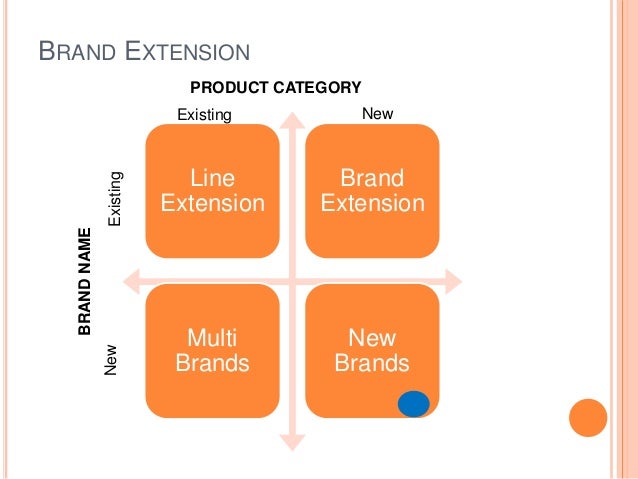 BRAND EXTENSION

PRODUCT CATEGORY

Existing

New

BRAND NAME

Existing

New

Line Extension

Brand Extension

Multi Brands

New Brands